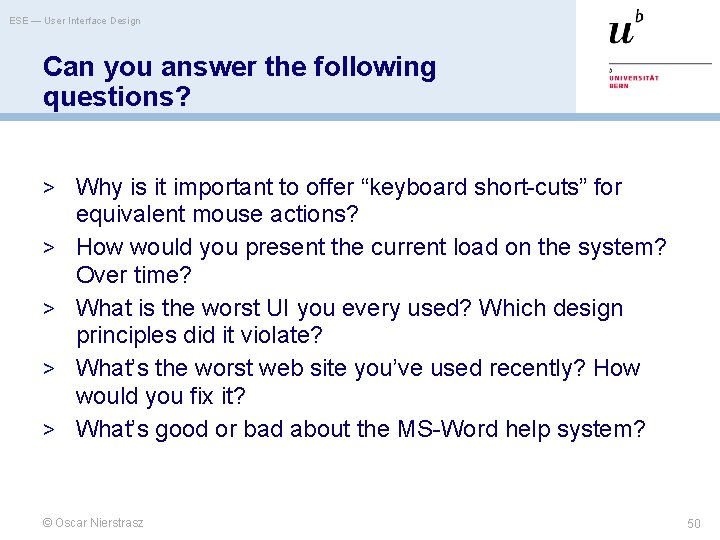 ESE — User Interface Design

$u^b$

b
UNIVERSITÄT
BERN

Can you answer the following questions?

> Why is it important to offer “keyboard short-cuts” for equivalent mouse actions?

> How would you present the current load on the system? Over time?

> What is the worst UI you every used? Which design principles did it violate?

> What’s the worst web site you’ve used recently? How would you fix it?

> What’s good or bad about the MS-Word help system?

© Oscar Nierstrasz

50